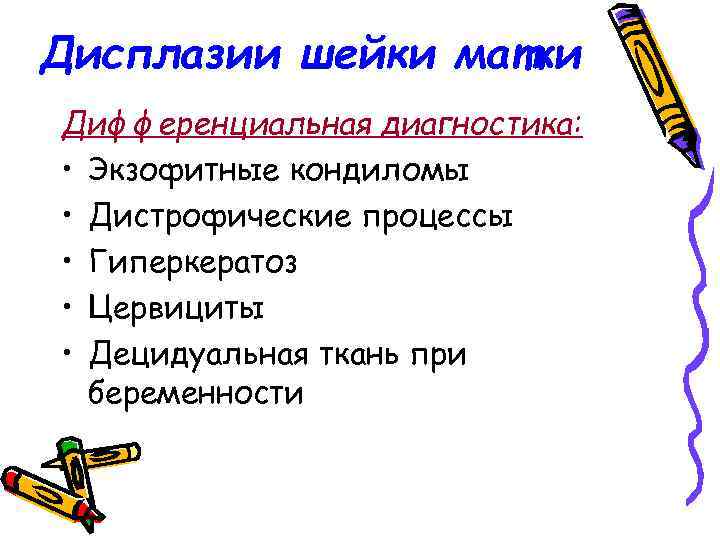 Дисплазии шейки матки

Дифференциальная диагностика:

• Экзофитные кондиломы
• Дистрофические процессы
• Гиперкератоз
• Цервициты
• Децидуальная ткань при беременности